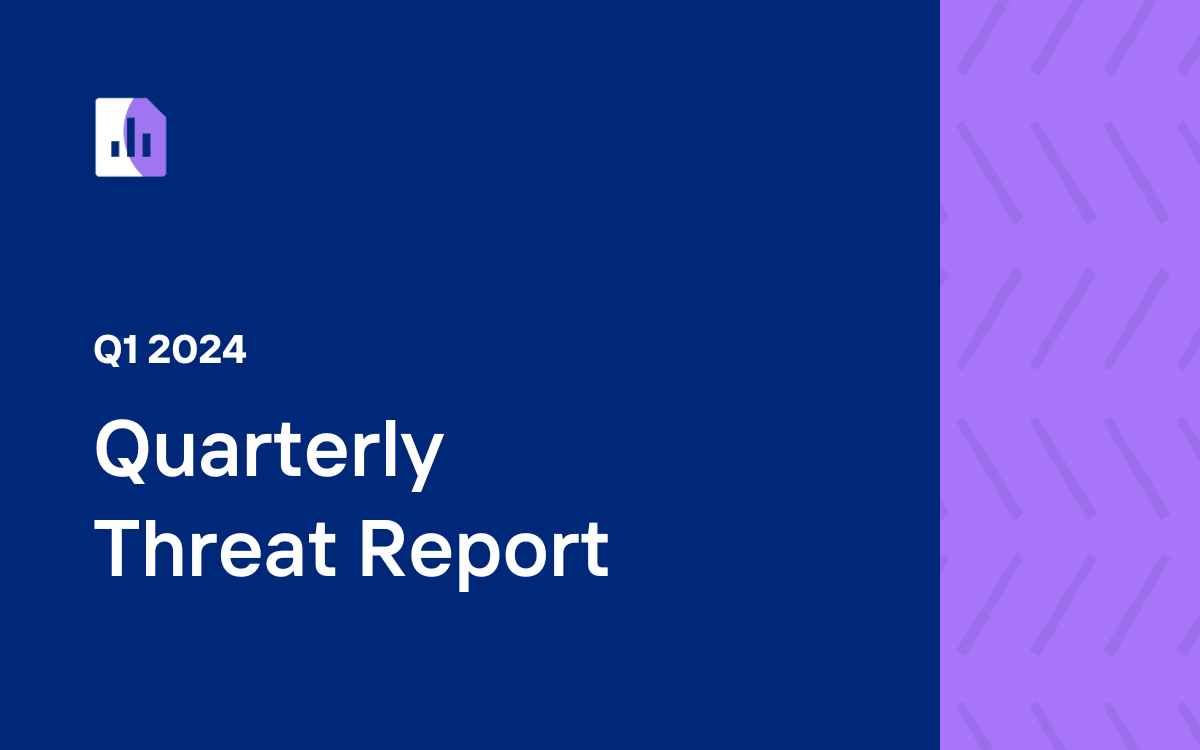 Q1 2024

Quarterly Threat Report